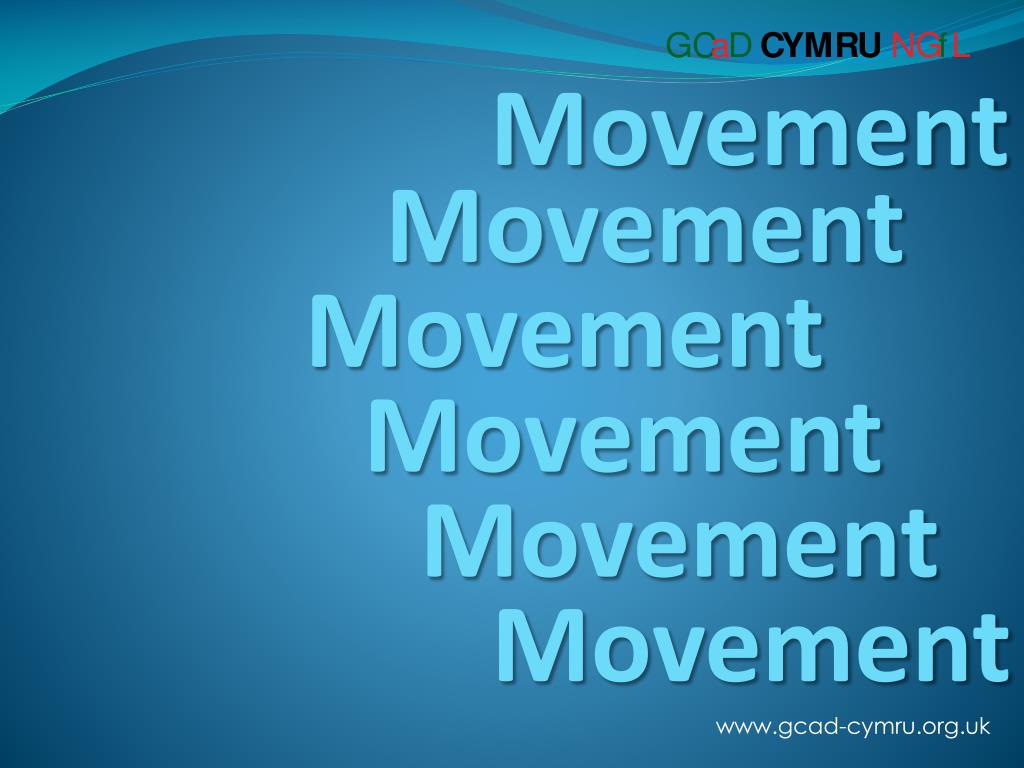 GCaD CYMRU NGfL

Movement

Movement

Movement

Movement

Movement

Movement

www.gcad-cymru.org.uk